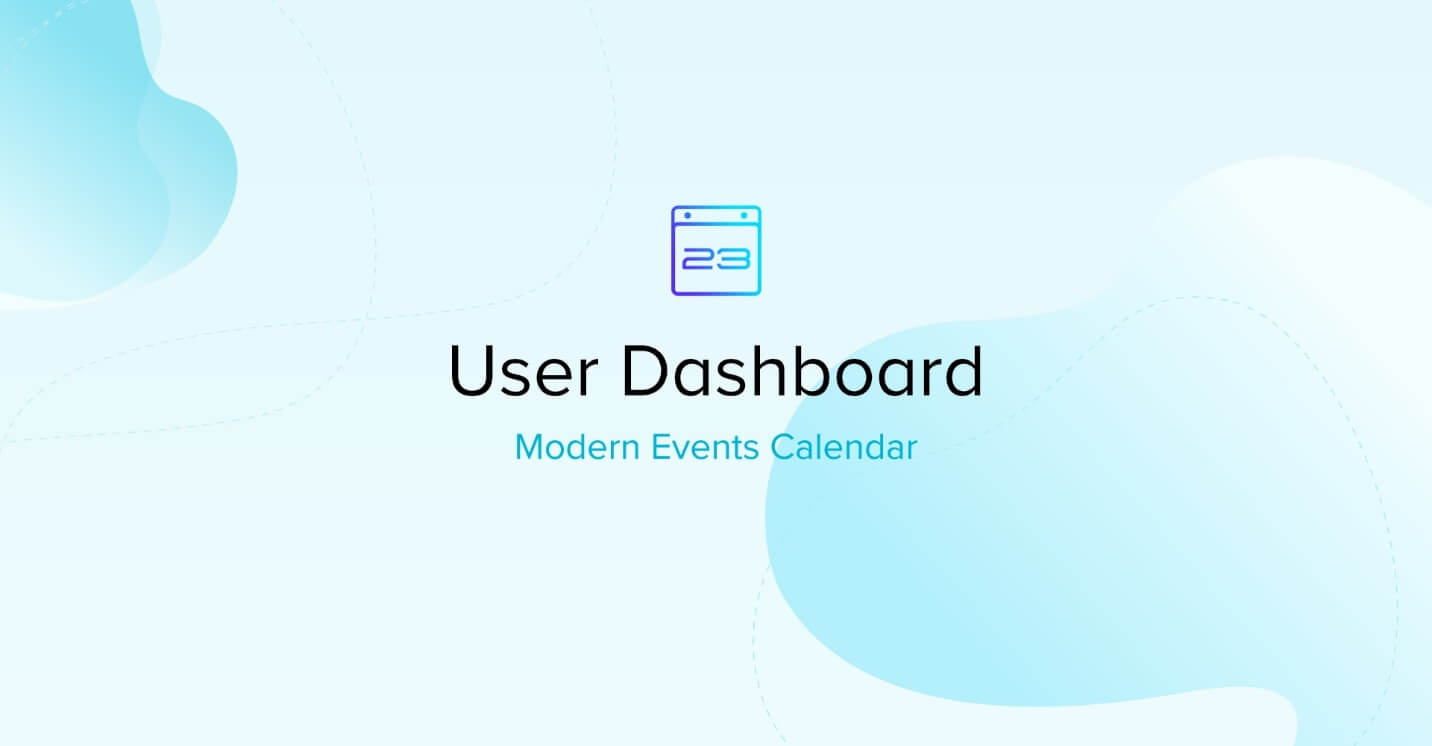 23

User Dashboard

Modern Events Calendar